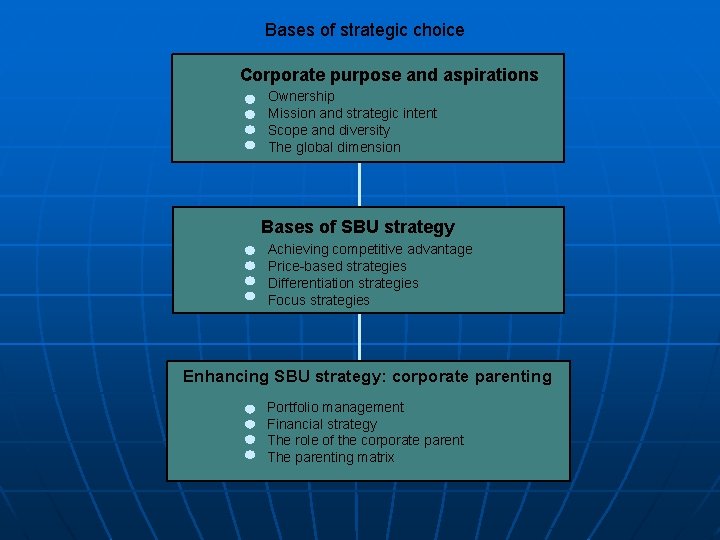 Bases of strategic choice

Corporate purpose and aspirations
- Ownership
- Mission and strategic intent
- Scope and diversity
- The global dimension

Bases of SBU strategy
- Achieving competitive advantage
- Price-based strategies
- Differentiation strategies
- Focus strategies

Enhancing SBU strategy: corporate parenting
- Portfolio management
- Financial strategy
- The role of the corporate parent
- The parenting matrix